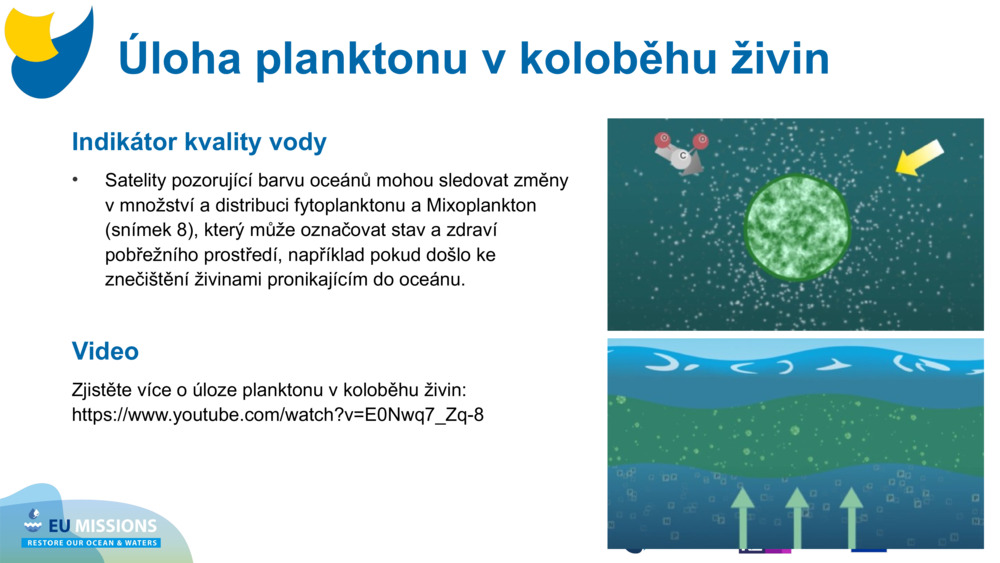 Úloha planktonu v koloběhu živin

Indikátor kvality vody

• Satelity pozorující barvu oceánů mohou sledovat změny v množství a distribuci fytoplanktonu a Mixoplankton (snímek 8), který může označovat stav a zdraví pobřežního prostředí, například pokud došlo ke znečištění živinami pronikajícím do oceánu.

Video

Zjistěte více o úloze planktonu v koloběhu živin: https://www.youtube.com/watch?v=E0Nwq7_Zq-8

C

EU MISSIONS
RESTORE OUR OCEAN & WATERS